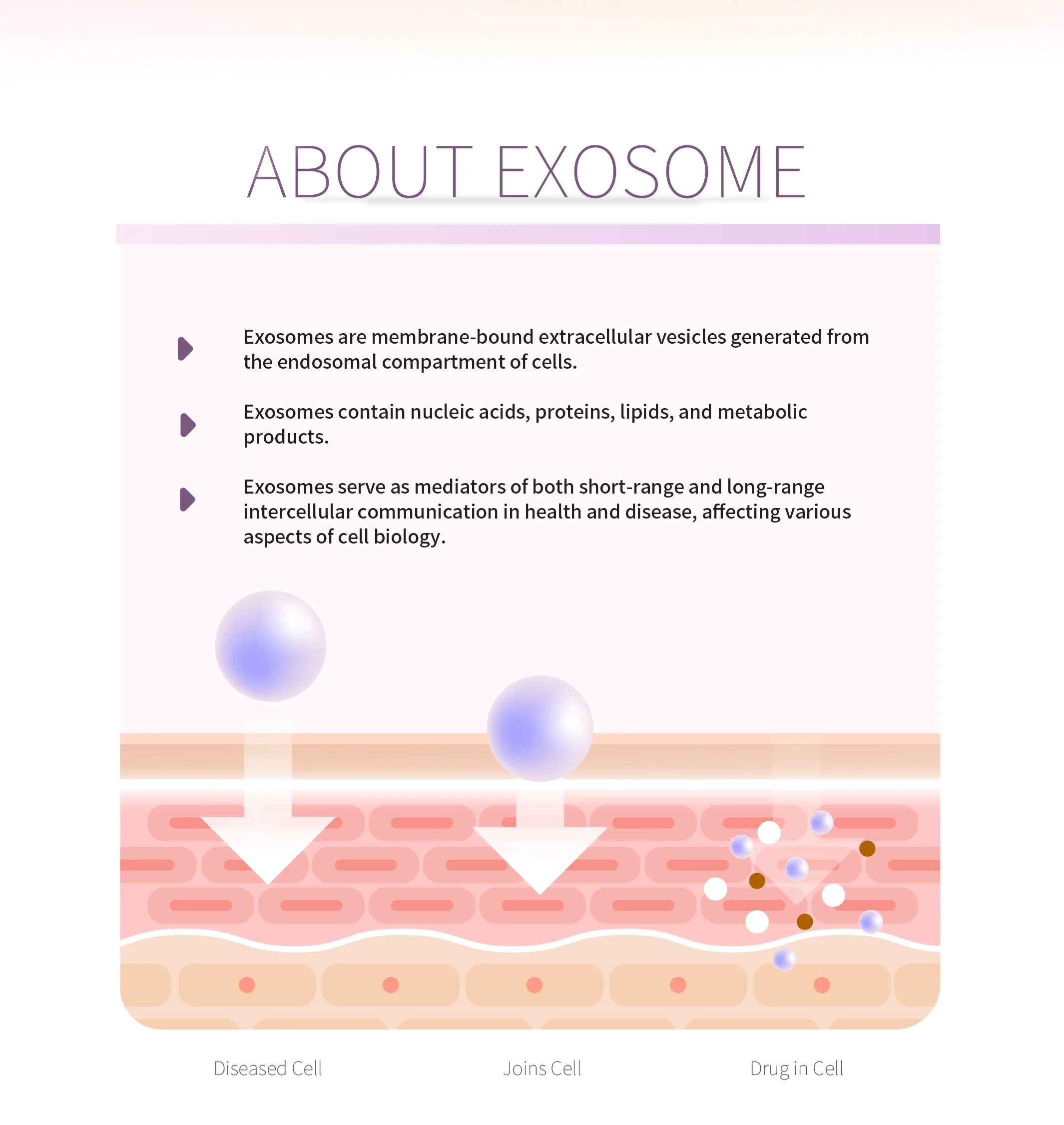 ABOUT EXOSOME

Exosomes are membrane-bound extracellular vesicles generated from the endosomal compartment of cells.

Exosomes contain nucleic acids, proteins, lipids, and metabolic products.

Exosomes serve as mediators of both short-range and long-range intercellular communication in health and disease, affecting various aspects of cell biology.

Diseased Cell

Joins Cell

Drug in Cell